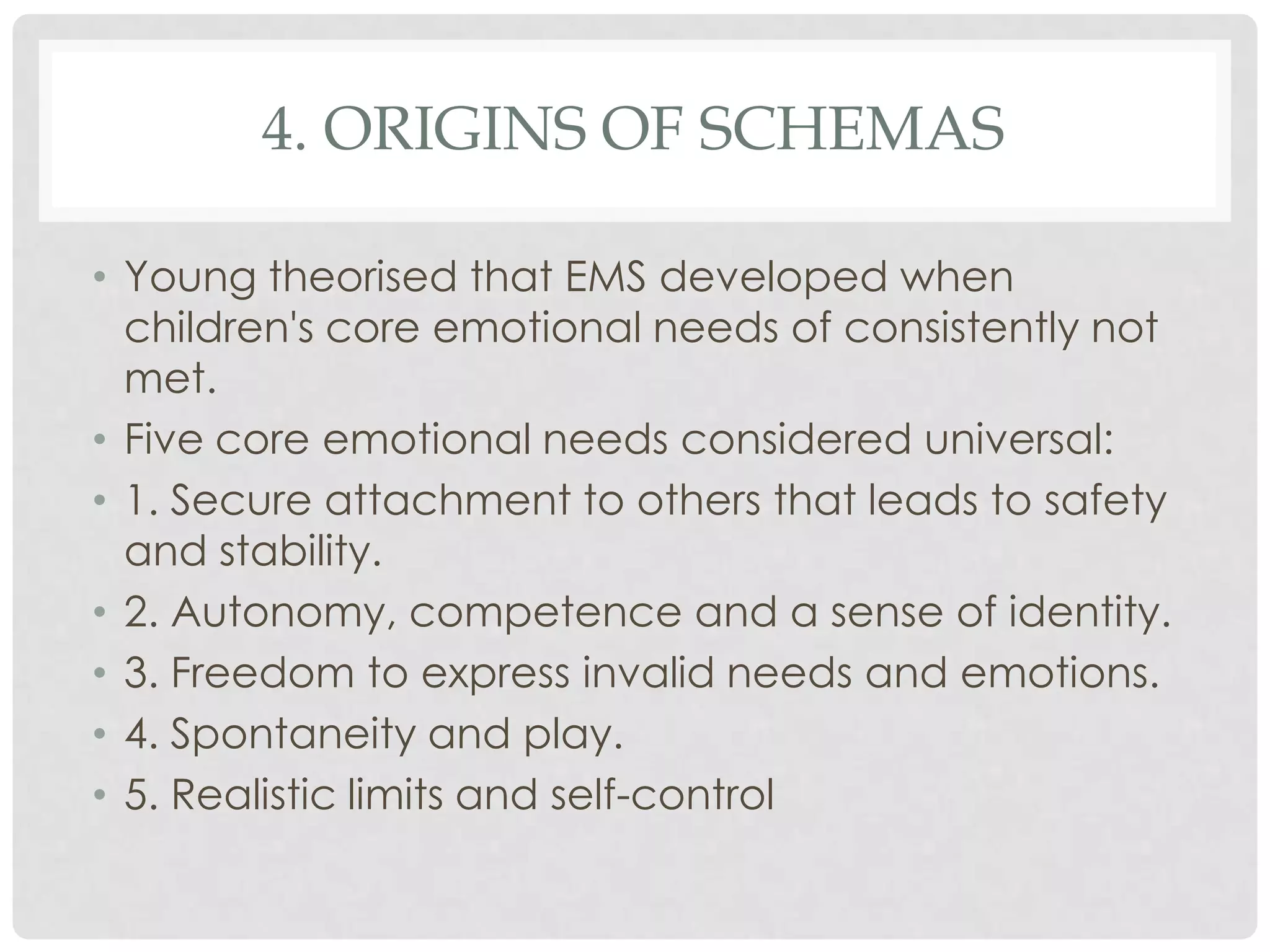 4. ORIGINS OF SCHEMAS

• Young theorised that EMS developed when children's core emotional needs of consistently not met.
• Five core emotional needs considered universal:
• 1. Secure attachment to others that leads to safety and stability.
• 2. Autonomy, competence and a sense of identity.
• 3. Freedom to express invalid needs and emotions.
• 4. Spontaneity and play.
• 5. Realistic limits and self-control